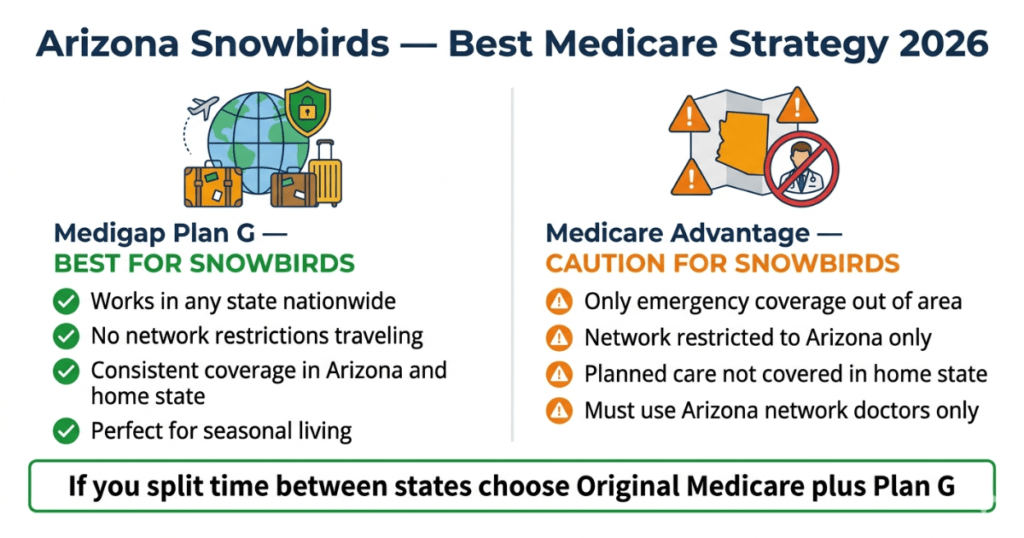 Arizona Snowbirds — Best Medicare Strategy 2026

Medigap Plan G —
BEST FOR SNOWBIRDS

Works in any state nationwide

No network restrictions traveling

Consistent coverage in Arizona and home state

Perfect for seasonal living

Medicare Advantage —
CAUTION FOR SNOWBIRDS

Only emergency coverage out of area

Network restricted to Arizona only

Planned care not covered in home state

Must use Arizona network doctors only

If you split time between states choose Original Medicare plus Plan G